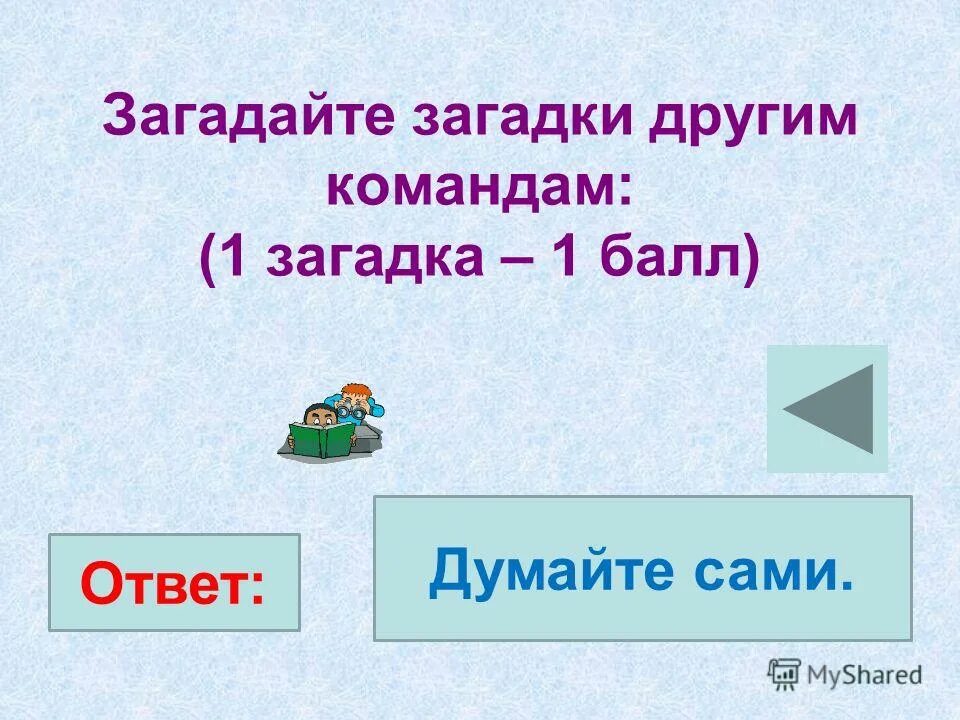 Загадайте загадки другим командам:
(1 загадка – 1 балл)

Ответ:

Думайте сами.

MyShared